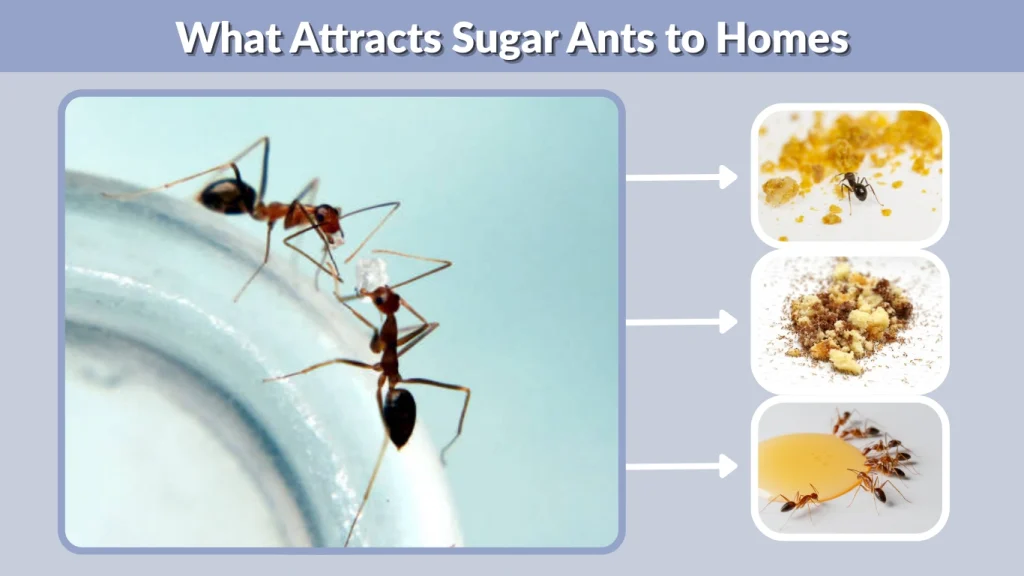 What Attracts Sugar Ants to Homes